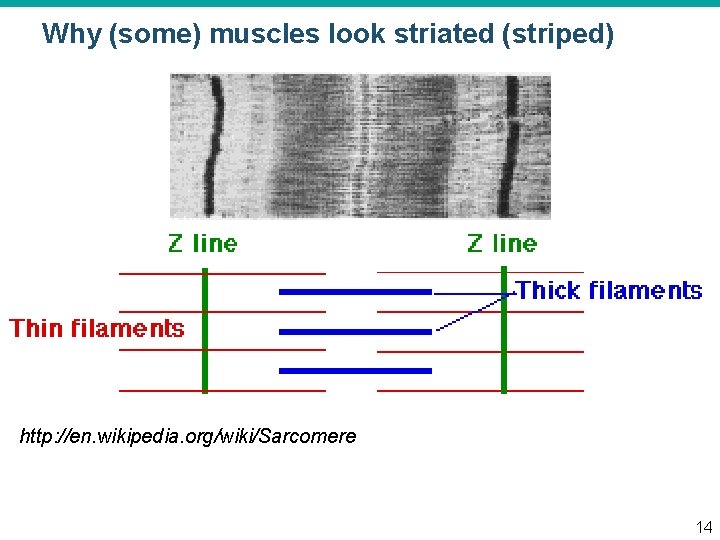 Why (some) muscles look striated (striped)

Z line

Z line

Thick filaments

Thin filaments

http://en.wikipedia.org/wiki/Sarcomere

14